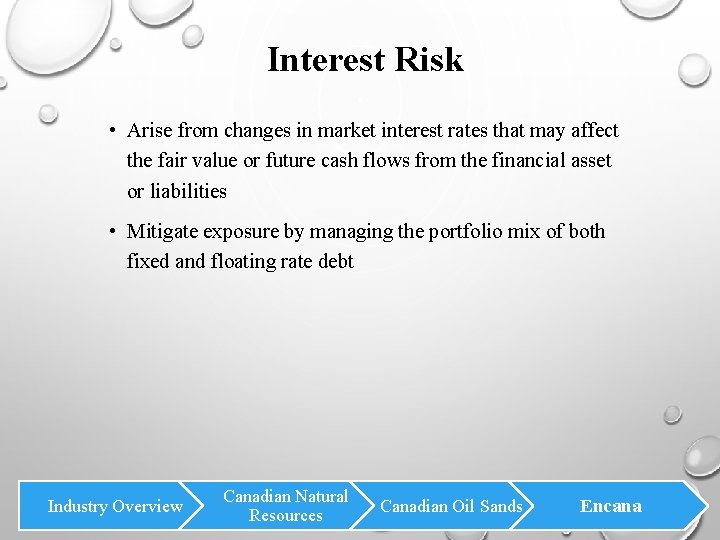 Interest Risk

• Arise from changes in market interest rates that may affect the fair value or future cash flows from the financial asset or liabilities

• Mitigate exposure by managing the portfolio mix of both fixed and floating rate debt

Industry Overview
Canadian Natural Resources
Canadian Oil Sands
Encana